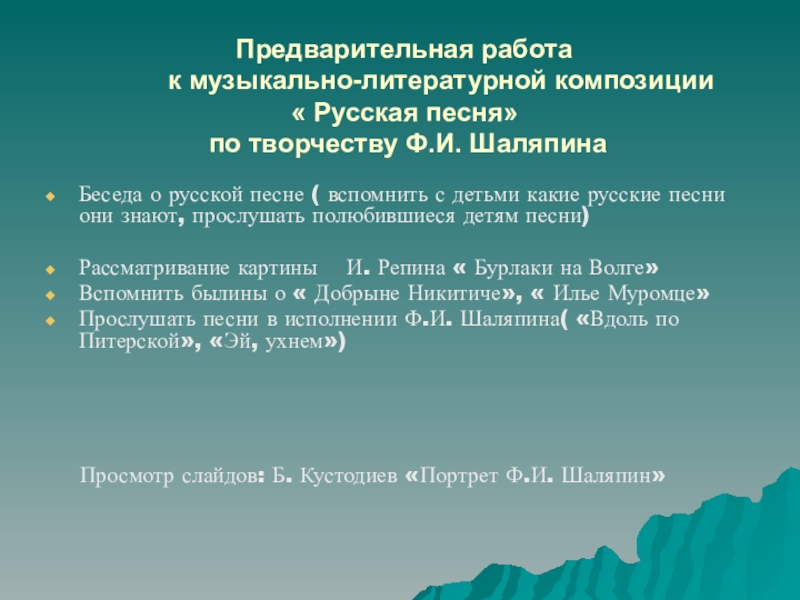 Предварительная работа
к музыкально-литературной композиции
« Русская песня»
по творчеству Ф.И. Шаляпина

Беседа о русской песне ( вспомнить с детьми какие русские песни они знают, прослушать полюбившиеся детям песни)

Рассматривание картины И. Репина « Бурлаки на Волге»
Вспомнить былины о « Добрыне Никитиче», « Илье Муромце»
Прослушать песни в исполнении Ф.И. Шаляпина( «Вдоль по Питерской», «Эй, ухнем»)

Просмотр слайдов: Б. Кустодиев «Портрет Ф.И. Шаляпин»